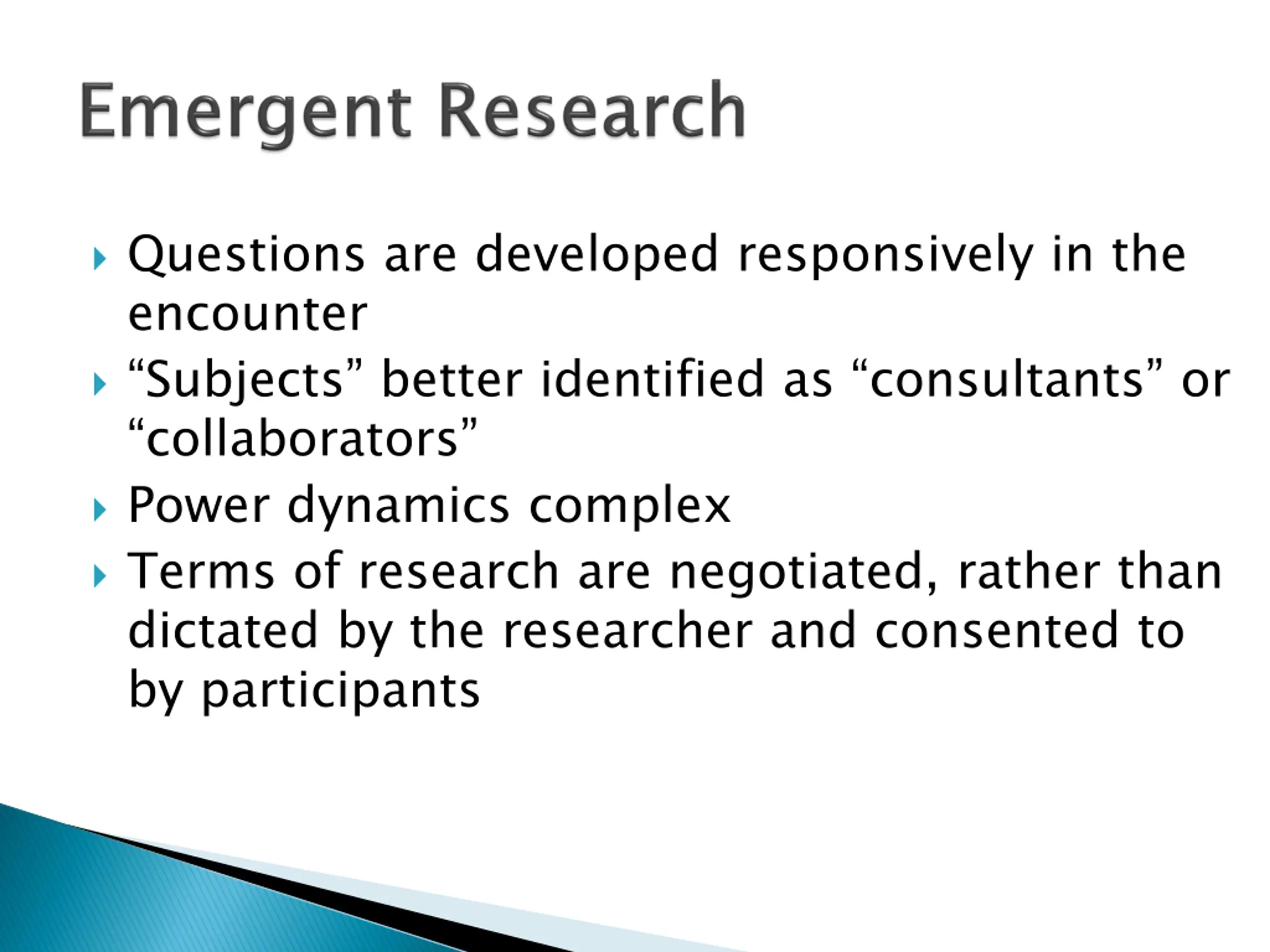 Emergent Research

Questions are developed responsively in the encounter

“Subjects” better identified as “consultants” or “collaborators”

Power dynamics complex

Terms of research are negotiated, rather than dictated by the researcher and consented to by participants